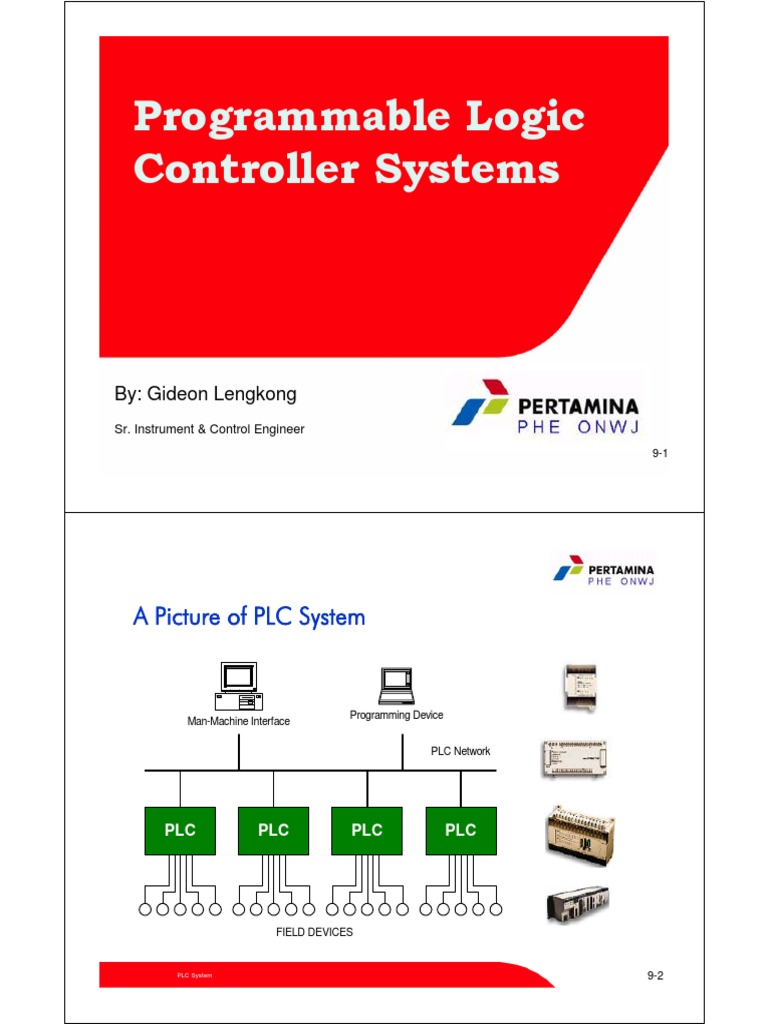 Programmable Logic Controller Systems

By: Gideon Lengkong

Sr. Instrument & Control Engineer

PERTAMINA
PHE ONWJ

9-1

PERTAMINA
PHE ONWJ

A Picture of PLC System

Man-Machine Interface

Programming Device

PLC Network

PLC

PLC

PLC

PLC

FIELD DEVICES

PLC System

9-2